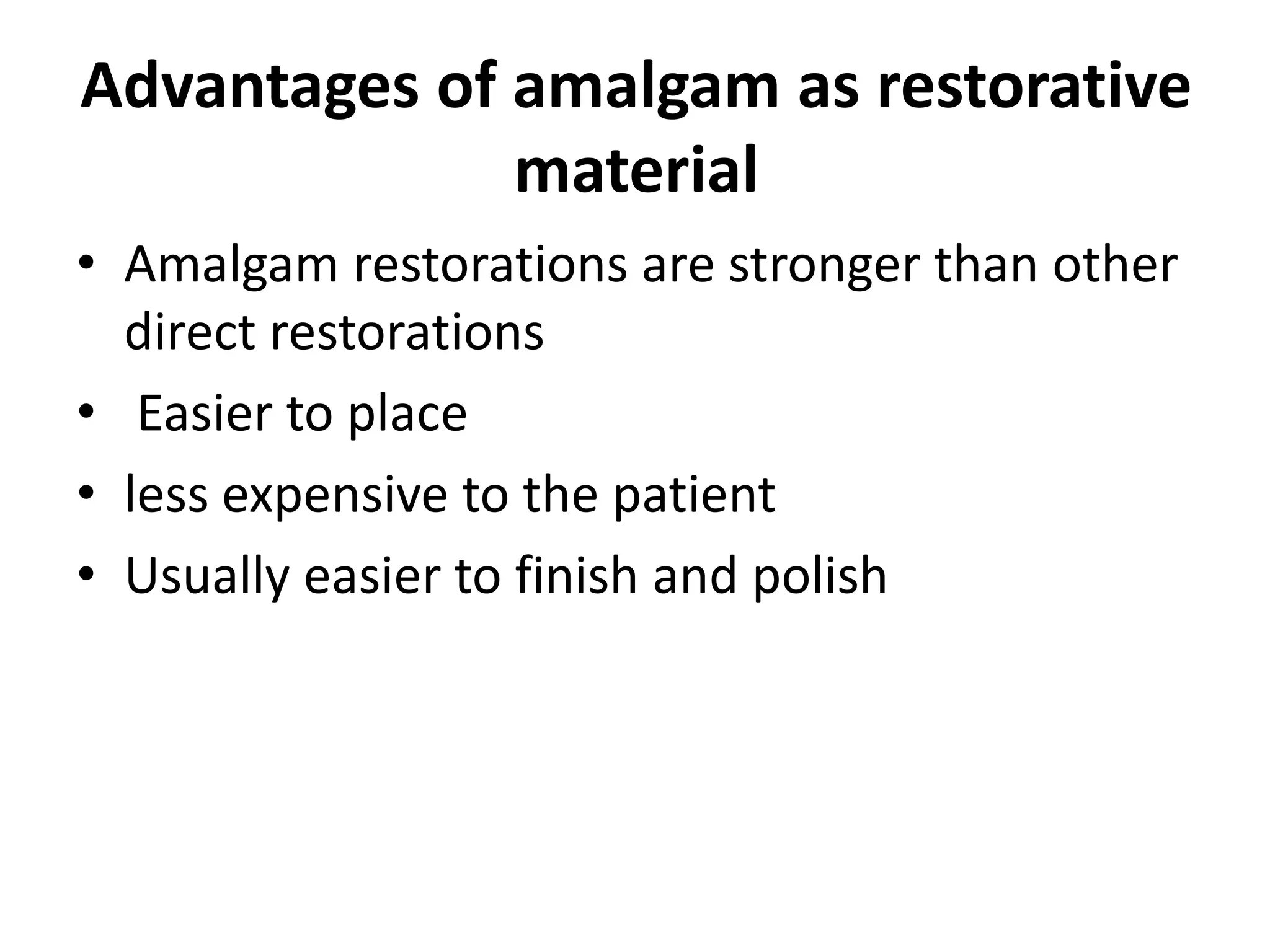 Advantages of amalgam as restorative material

• Amalgam restorations are stronger than other direct restorations
• Easier to place
• less expensive to the patient
• Usually easier to finish and polish